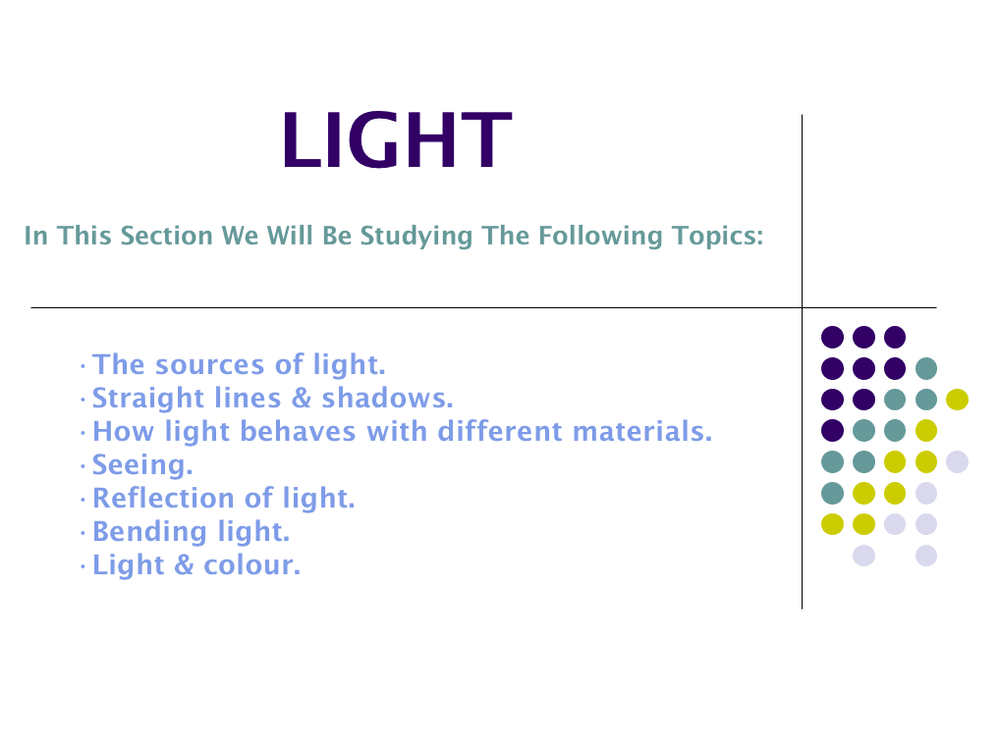 LIGHT

In This Section We Will Be Studying The Following Topics:

· The sources of light.
· Straight lines & shadows.
· How light behaves with different materials.
· Seeing.
· Reflection of light.
· Bending light.
· Light & colour.